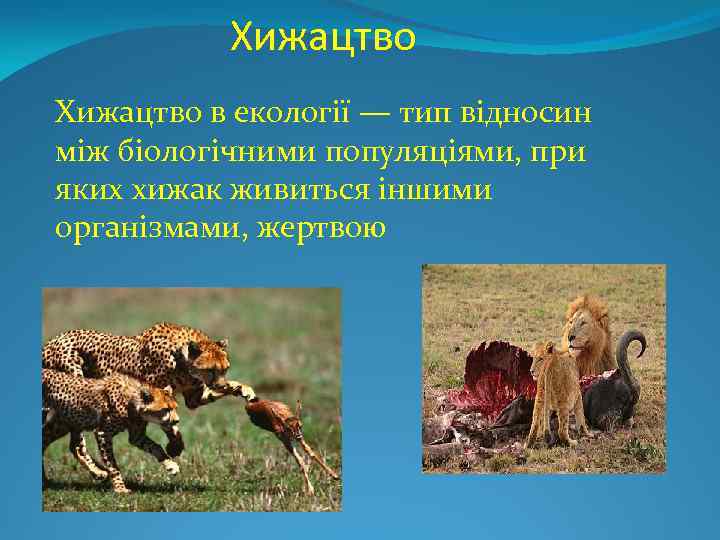 Хижацтво

Хижацтво в екології — тип відносин між біологічними популяціями, при яких хижак живиться іншими організмами, жертвою